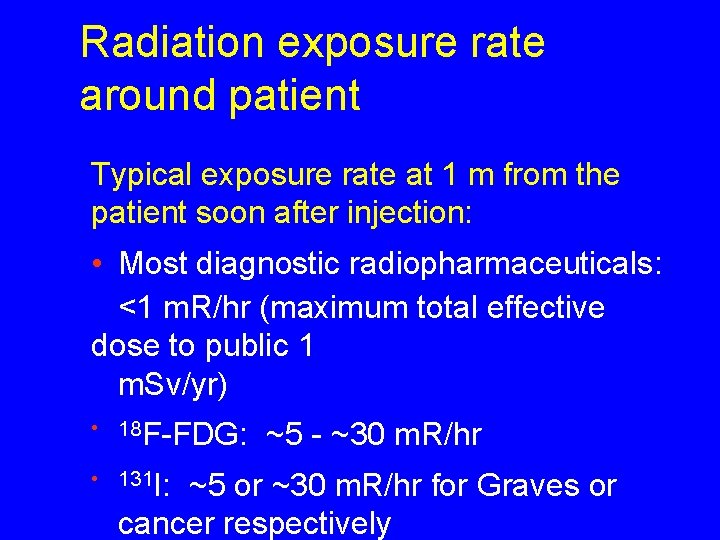 Radiation exposure rate around patient

Typical exposure rate at 1 m from the patient soon after injection:

• Most diagnostic radiopharmaceuticals: <1 mR/hr (maximum total effective dose to public 1 mSv/yr)

• $^{18}$F-FDG: ~5 - ~30 mR/hr

• $^{131}$I: ~5 or ~30 mR/hr for Graves or cancer respectively